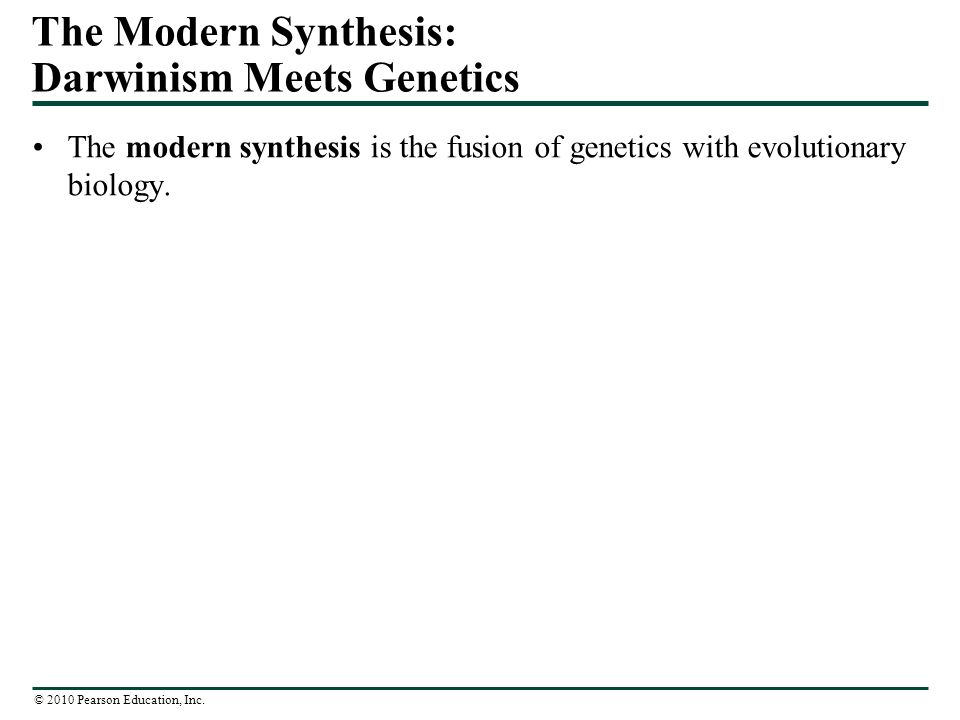 The Modern Synthesis:
Darwinism Meets Genetics

• The modern synthesis is the fusion of genetics with evolutionary biology.

© 2010 Pearson Education, Inc.